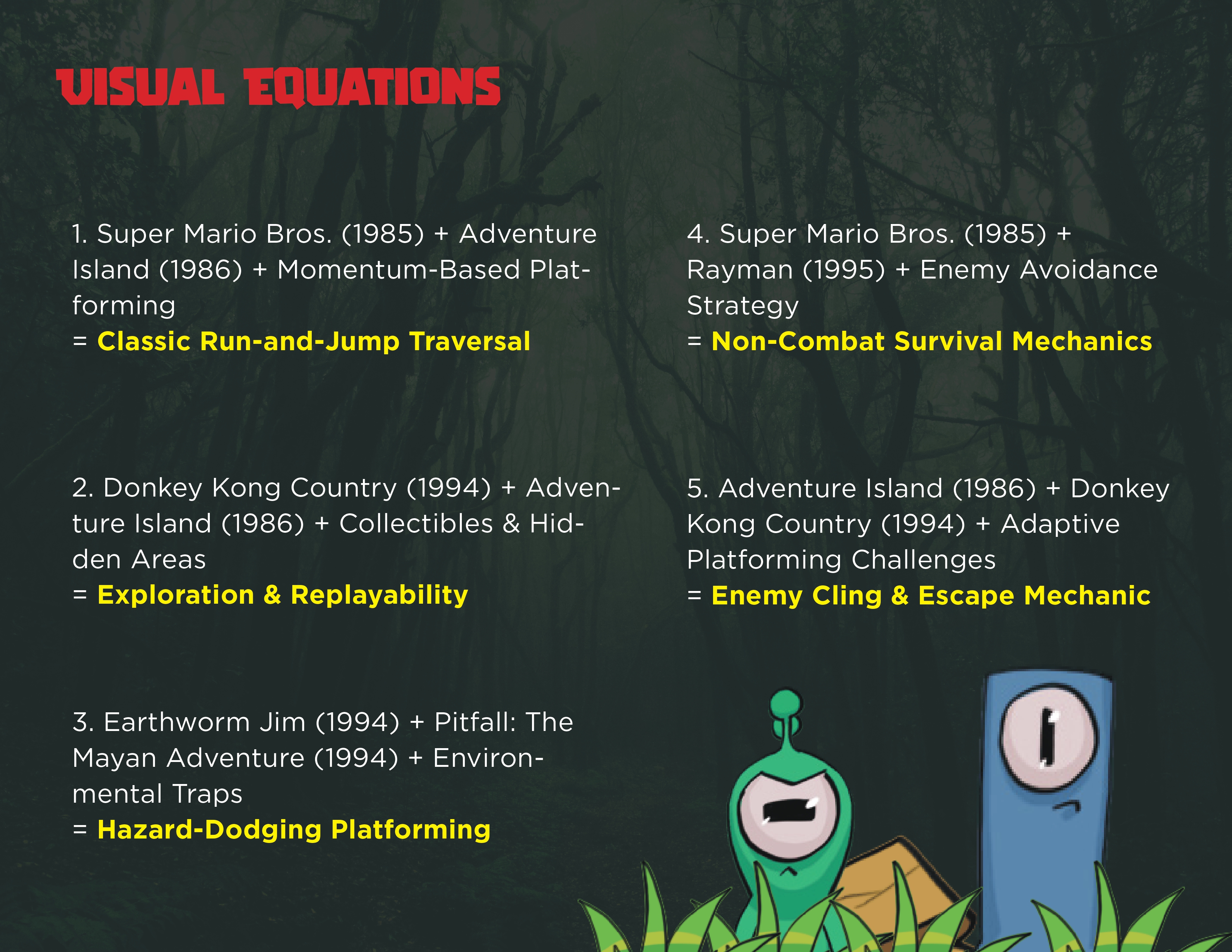 VISUAL EQUATIONS

1. Super Mario Bros. (1985) + Adventure Island (1986) + Momentum-Based Platforming
= Classic Run-and-Jump Traversal

2. Donkey Kong Country (1994) + Adventure Island (1986) + Collectibles & Hidden Areas
= Exploration & Replayability

3. Earthworm Jim (1994) + Pitfall: The Mayan Adventure (1994) + Environmental Traps
= Hazard-Dodging Platforming

4. Super Mario Bros. (1985) + Rayman (1995) + Enemy Avoidance Strategy
= Non-Combat Survival Mechanics

5. Adventure Island (1986) + Donkey Kong Country (1994) + Adaptive Platforming Challenges
= Enemy Cling & Escape Mechanic